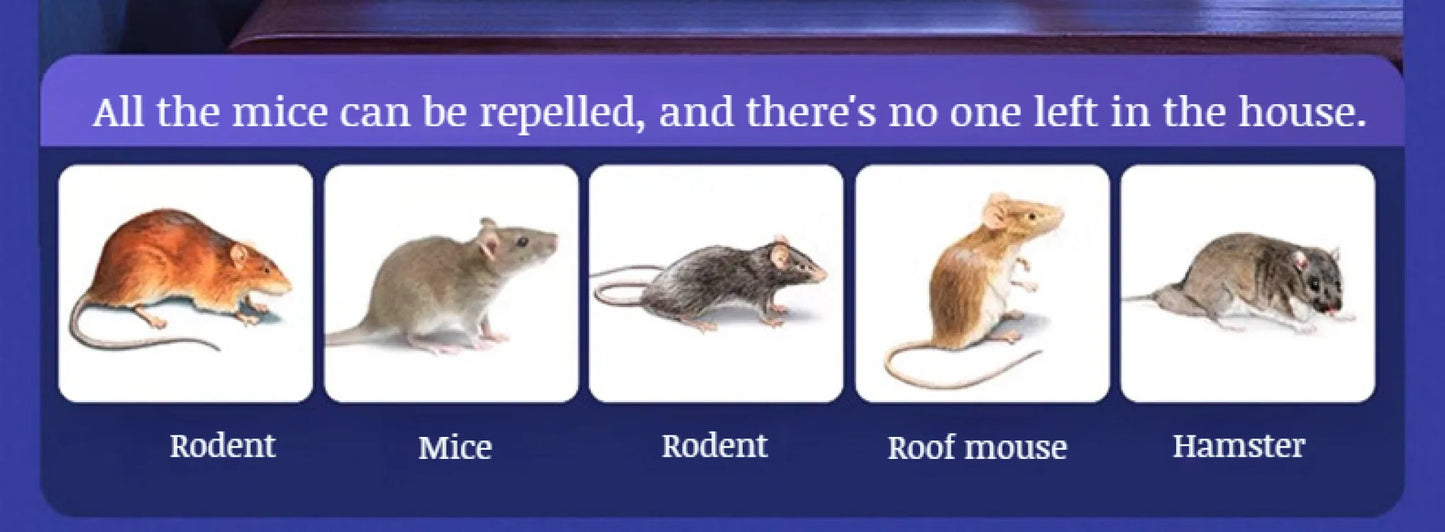 All the mice can be repelled, and there's no one left in the house.

Rodent

Mice

Rodent

Roof mouse

Hamster